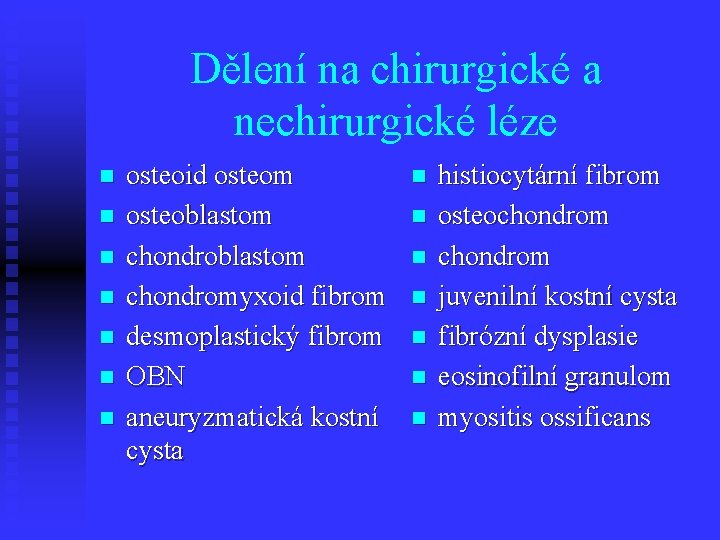 Dělení na chirurgické a nechirurgické léze

- osteoid osteom
- osteoblastom
- chondroblastom
- chondromyxoid fibrom
- desmoplastický fibrom
- OBN
- aneuryzmatická kostní cysta

- histiocytární fibrom
- osteochondrom
- chondrom
- juvenilní kostní cysta
- fibrózní dysplasie
- eosinofilní granulom
- myositis ossificans